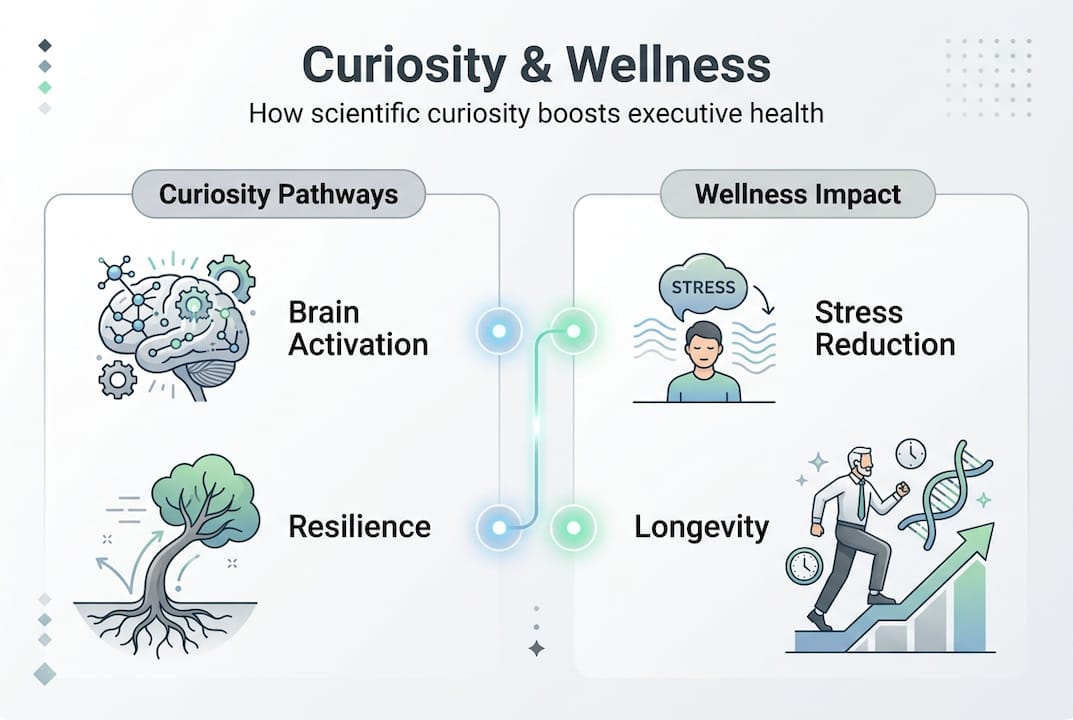 Curiosity & Wellness

How scientific curiosity boosts executive health

Curiosity Pathways

Brain Activation

Resilience

Wellness Impact

STRESS

Stress Reduction

Longevity